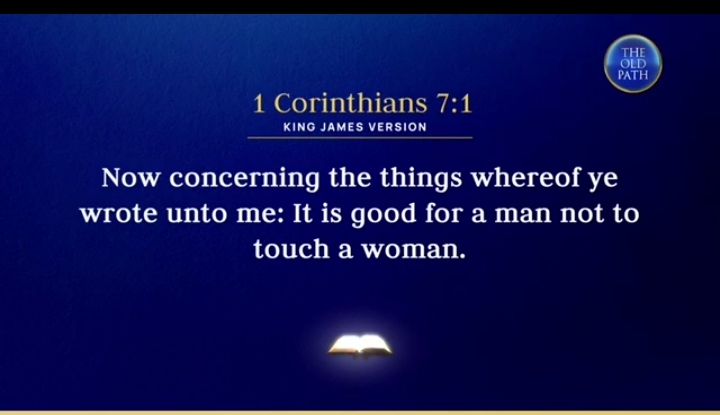 THE OLD PATH

1 Corinthians 7:1
KING JAMES VERSION

Now concerning the things whereof ye wrote unto me: It is good for a man not to touch a woman.